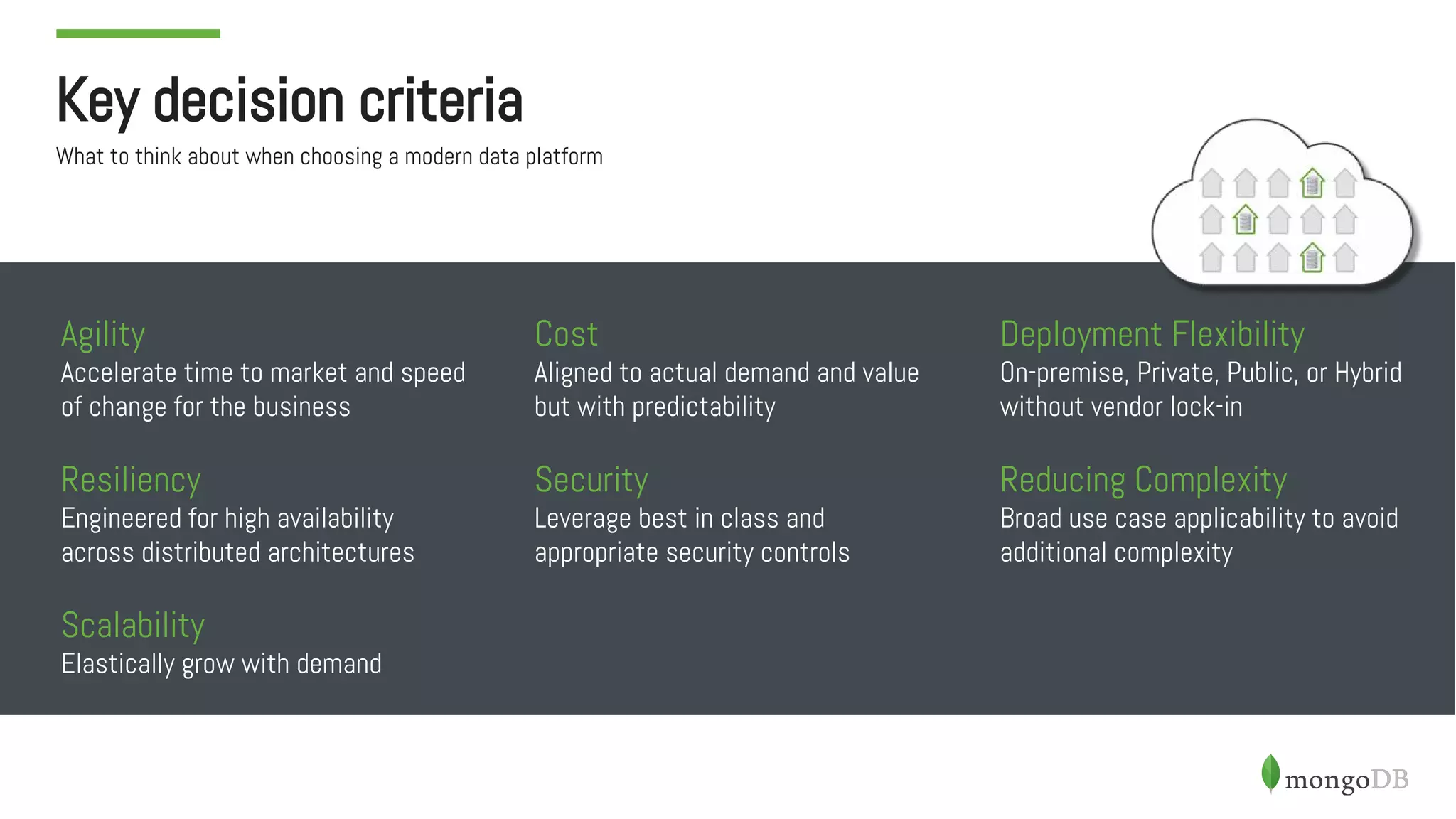 Key decision criteria

What to think about when choosing a modern data platform

Agility
Accelerate time to market and speed of change for the business

Resiliency
Engineered for high availability across distributed architectures

Scalability
Elastically grow with demand

Cost
Aligned to actual demand and value but with predictability

Security
Leverage best in class and appropriate security controls

Deployment Flexibility
On-premise, Private, Public, or Hybrid without vendor lock-in

Reducing Complexity
Broad use case applicability to avoid additional complexity

mongoDB